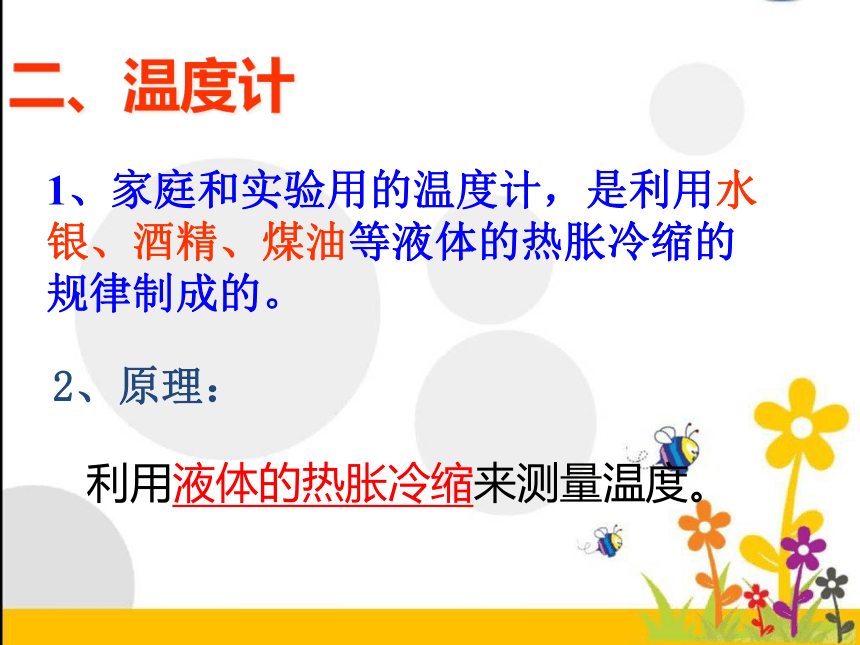 二、温度计

1、家庭和实验用的温度计，是利用水银、酒精、煤油等液体的热胀冷缩的规律制成的。

2、原理：

利用液体的热胀冷缩来测量温度。